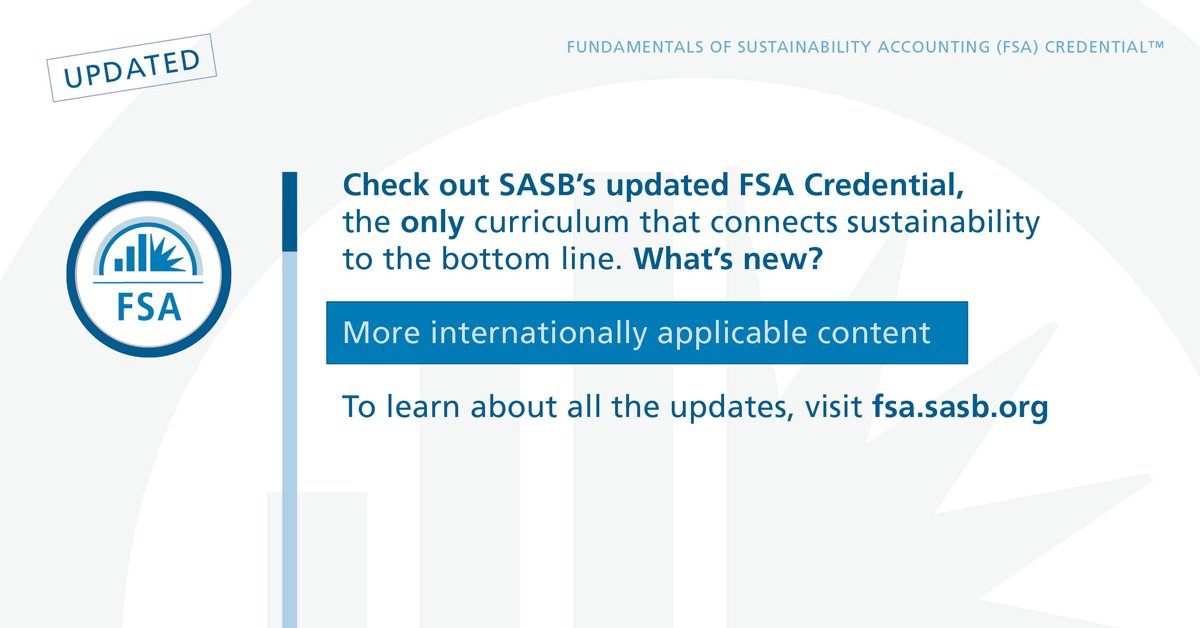 UPDATED

FUNDAMENTALS OF SUSTAINABILITY ACCOUNTING (FSA) CREDENTIAL™

FSA

Check out SASB's updated FSA Credential, the only curriculum that connects sustainability to the bottom line. What's new?

More internationally applicable content

To learn about all the updates, visit fsa.sasb.org